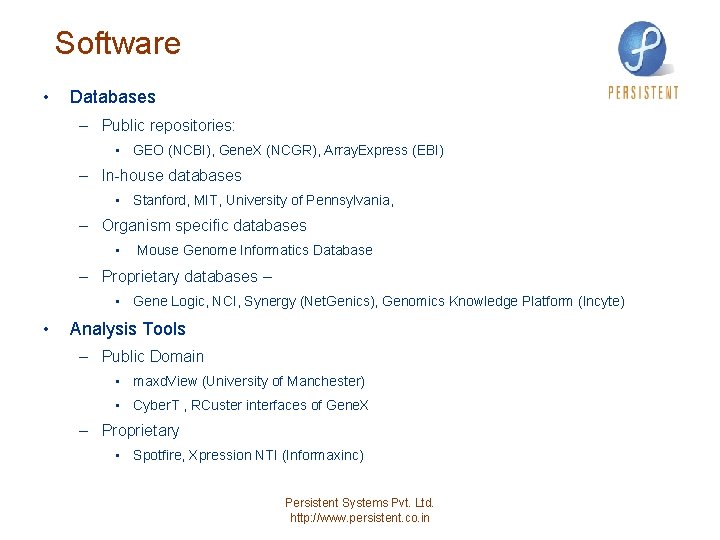 Software

PERSISTENT

• Databases
– Public repositories:
• GEO (NCBI), GeneX (NCGR), ArrayExpress (EBI)
– In-house databases
• Stanford, MIT, University of Pennsylvania,
– Organism specific databases
• Mouse Genome Informatics Database
– Proprietary databases –
• Gene Logic, NCI, Synergy (NetGenics), Genomics Knowledge Platform (Incyte)
• Analysis Tools
– Public Domain
• maxdView (University of Manchester)
• CyberT , RCuster interfaces of GeneX
– Proprietary
• Spotfire, Xpression NTI (Informaxinc)

Persistent Systems Pvt. Ltd.
http://www.persistent.co.in